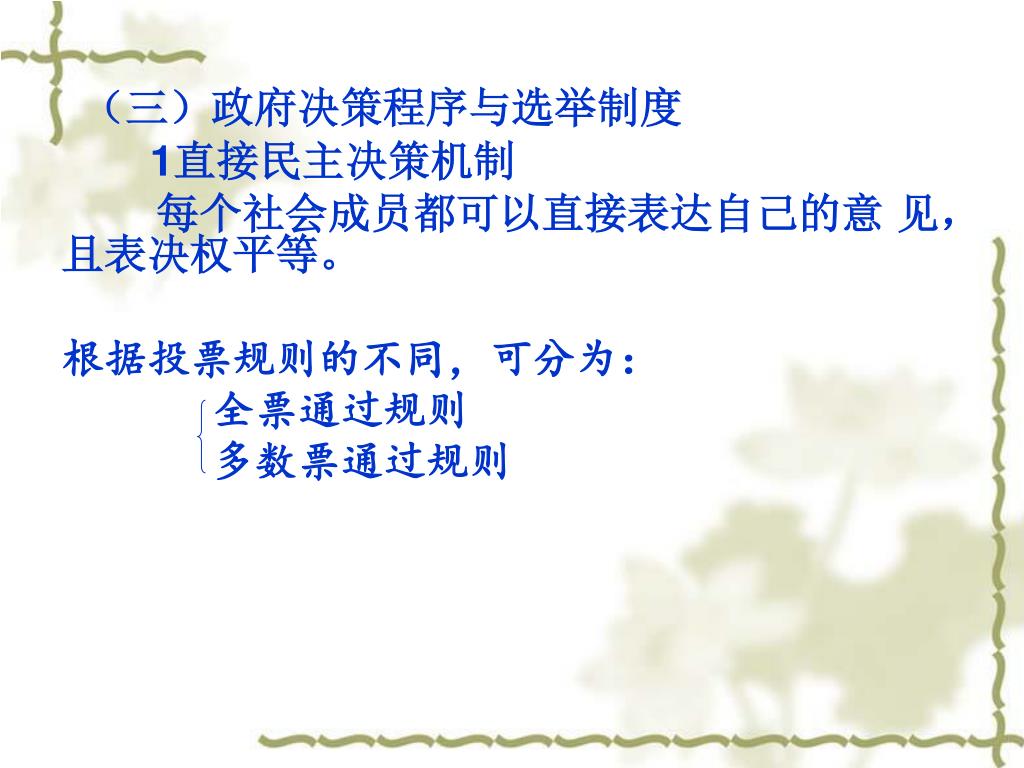 （三）政府决策程序与选举制度

1直接民主决策机制

每个社会成员都可以直接表达自己的意 见，且表决权平等。

根据投票规则的不同，可分为：

全票通过规则
多数票通过规则